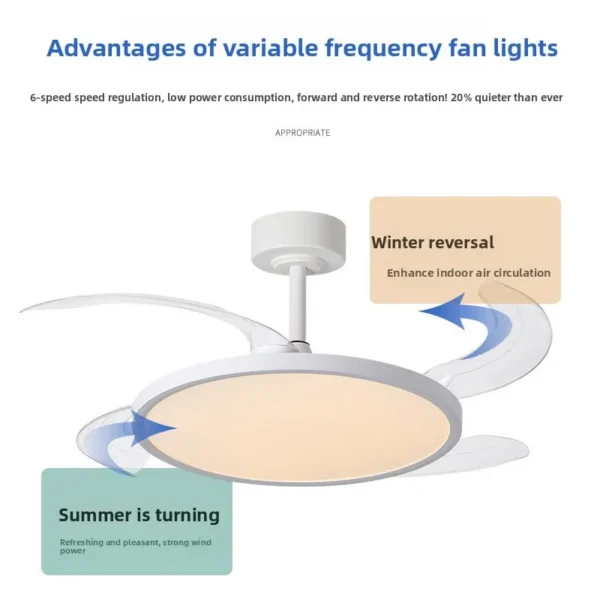 Advantages of variable frequency fan lights

6-speed speed regulation, low power consumption, forward and reverse rotation! 20% quieter than ever

APPROPRIATE

Winter reversal

Enhance indoor air circulation

Summer is turning

Refreshing and pleasant, strong wind power